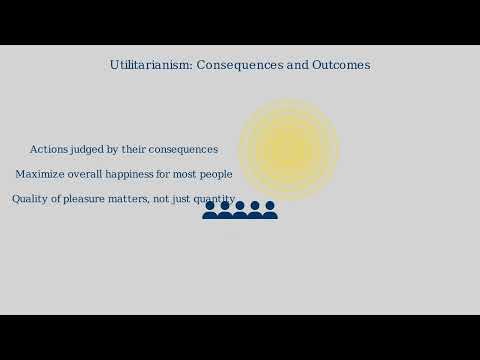 Utilitarianism: Consequences and Outcomes

Actions judged by their consequences

Maximize overall happiness for most people

Quality of pleasure matters, not just quantity